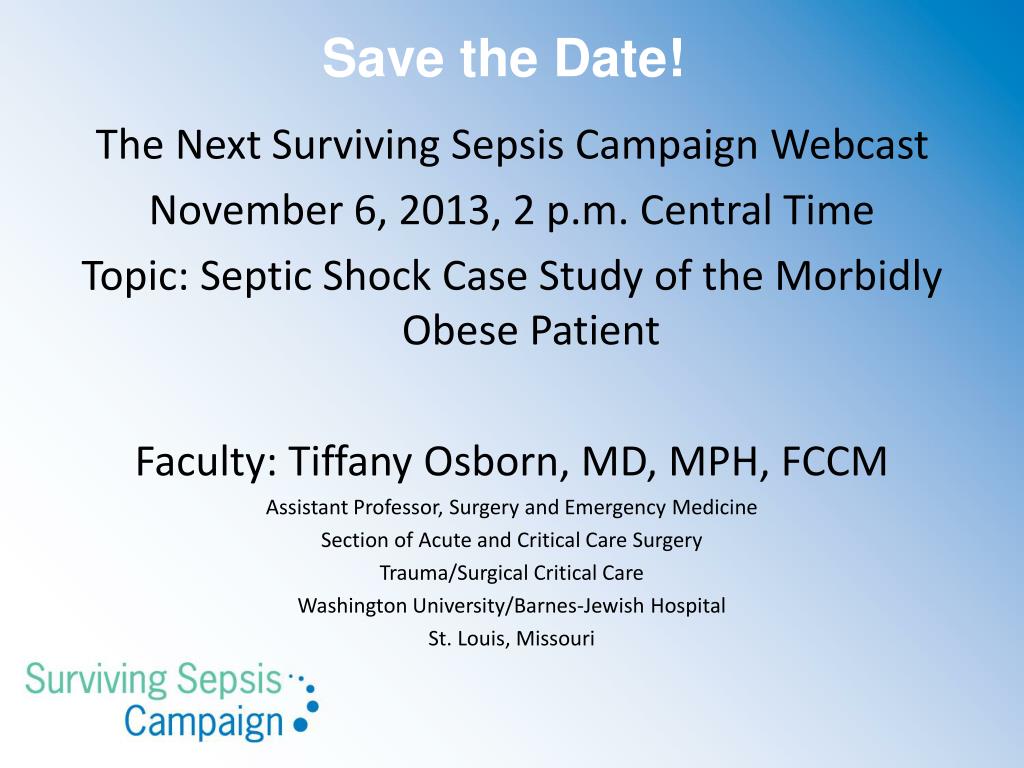 Save the Date!

The Next Surviving Sepsis Campaign Webcast

November 6, 2013, 2 p.m. Central Time

Topic: Septic Shock Case Study of the Morbidly Obese Patient

Faculty: Tiffany Osborn, MD, MPH, FCCM

Assistant Professor, Surgery and Emergency Medicine

Section of Acute and Critical Care Surgery

Trauma/Surgical Critical Care

Washington University/Barnes-Jewish Hospital

St. Louis, Missouri

Surviving Sepsis Campaign